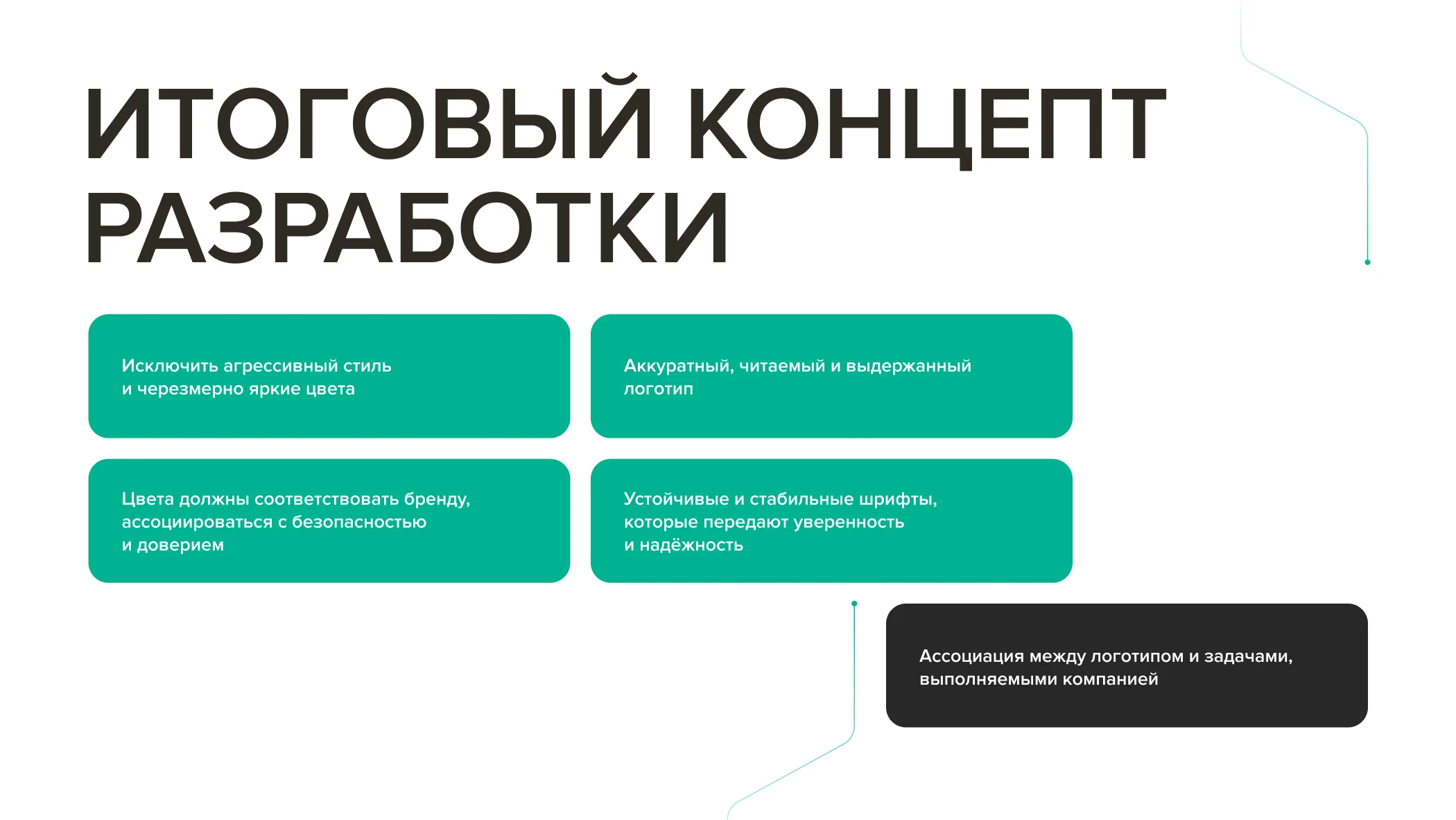 ИТОГОВЫЙ КОНЦЕПТ РАЗРАБОТКИ

Исключить агрессивный стиль и черезмерно яркие цвета

Аккуратный, читаемый и выдержанный логотип

Цвета должны соответствовать бренду, ассоциироваться с безопасностью и доверием

Устойчивые и стабильные шрифты, которые передают уверенность и надёжность

Ассоциация между логотипом и задачами, выполняемыми компанией